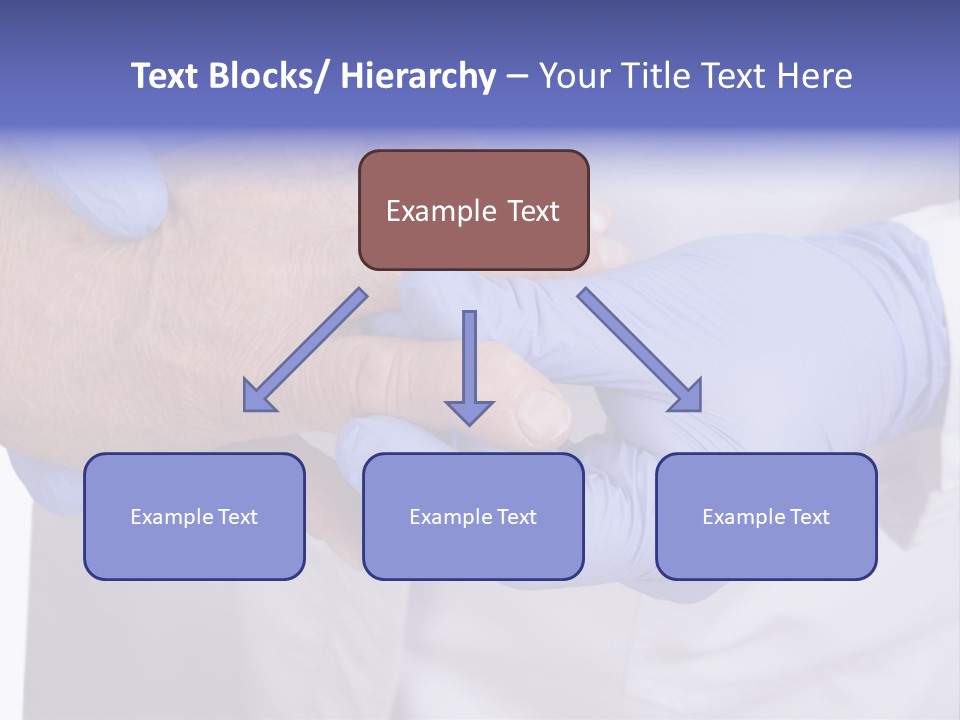 Text Blocks/ Hierarchy – Your Title Text Here

Example Text

Example Text

Example Text

Example Text